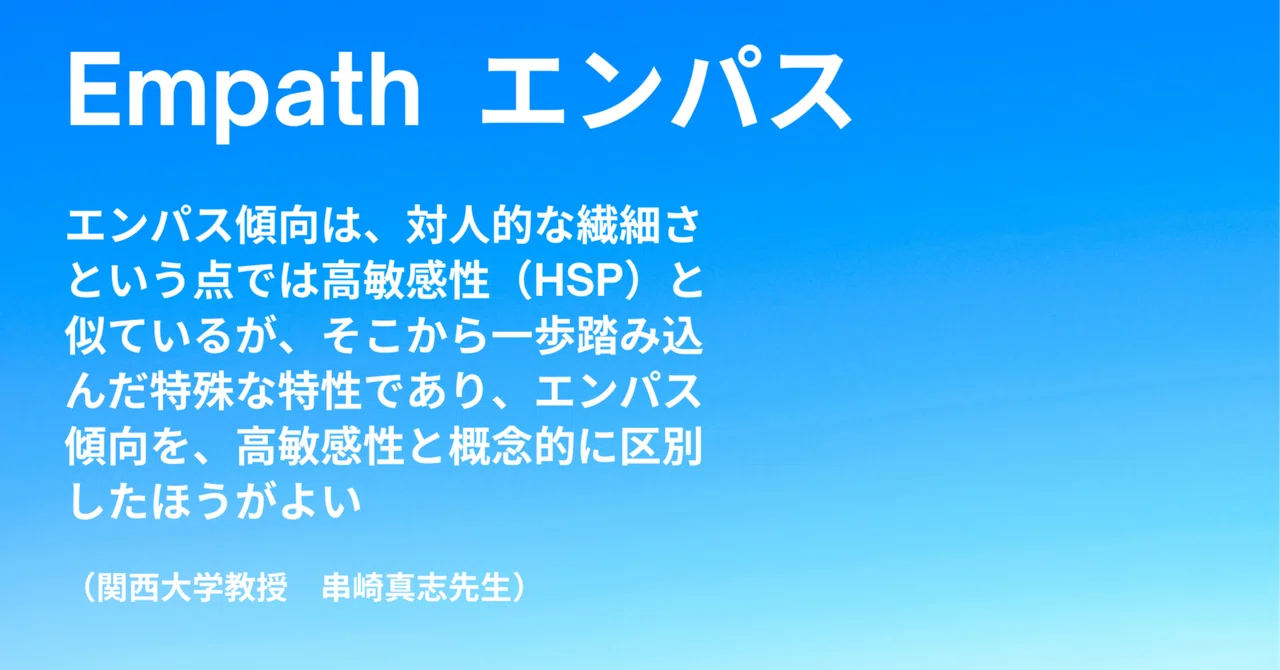 Empath エンパス

エンパス傾向は、対人的な繊細さという点では高敏感性（HSP）と似ているが、そこから一歩踏み込んだ特殊な特性であり、エンパス傾向を、高敏感性と概念的に区別したほうがよい

（関西大学教授　串崎真志先生）